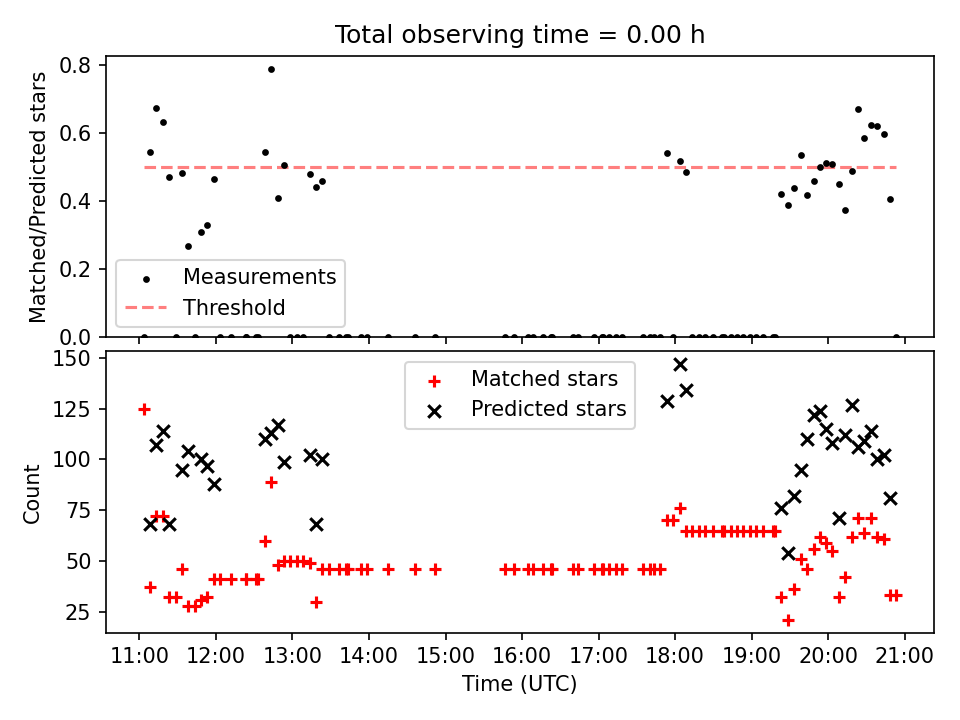 Total observing time = 0.00 h

Matched/Predicted stars

0.8
0.6
0.4
0.2
0.0

Measurements
Threshold

Count

150
125
100
75
50
25

Matched stars
Predicted stars

11:00 12:00 13:00 14:00 15:00 16:00 17:00 18:00 19:00 20:00 21:00

Time (UTC)